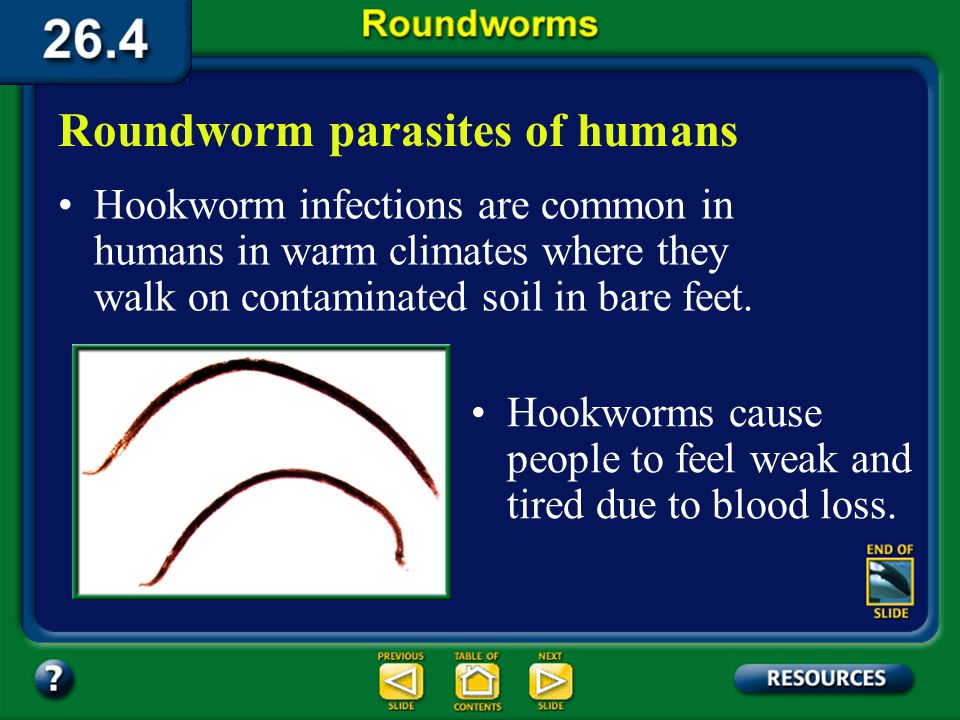 26.4

Roundworms

Roundworm parasites of humans

• Hookworm infections are common in humans in warm climates where they walk on contaminated soil in bare feet.

• Hookworms cause people to feel weak and tired due to blood loss.

END OF SLIDE

?

PREVIOUS SLIDE

TABLE OF CONTENTS

NEXT SLIDE

RESOURCES